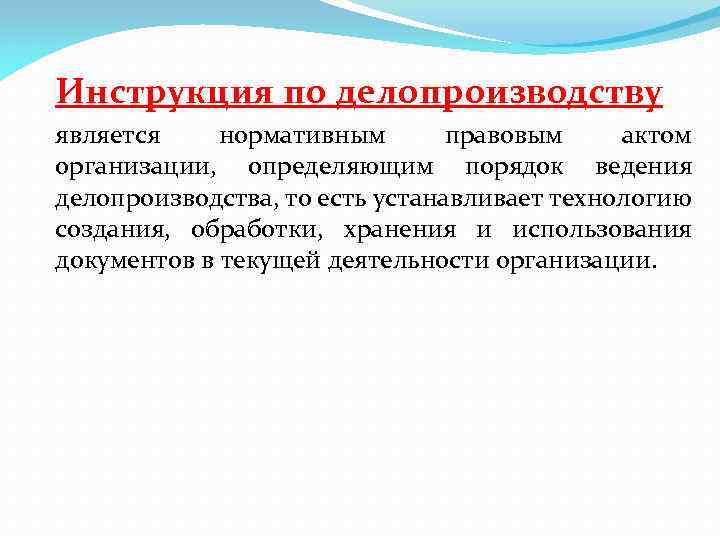 Инструкция по делопроизводству

является нормативным правовым актом организации, определяющим порядок ведения делопроизводства, то есть устанавливает технологию создания, обработки, хранения и использования документов в текущей деятельности организации.